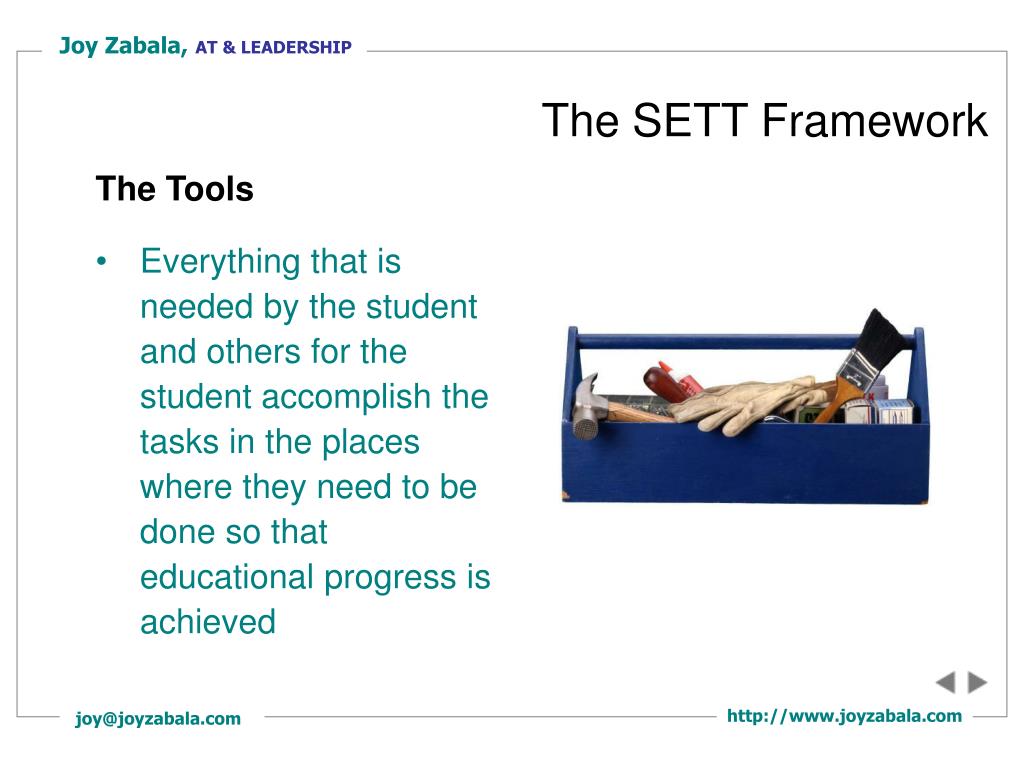 Joy Zabala, AT & LEADERSHIP

The SETT Framework

The Tools

• Everything that is needed by the student and others for the student accomplish the tasks in the places where they need to be done so that educational progress is achieved

joy@joyzabala.com

http://www.joyzabala.com